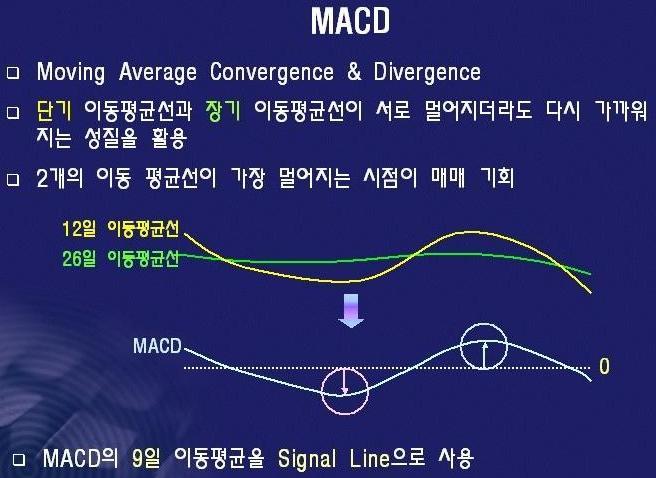 MACD

☐ Moving Average Convergence & Divergence

☐ 단기 이동평균선과 장기 이동평균선이 서로 멀어지더라도 다시 가까워지는 성질을 활용

☐ 2개의 이동 평균선이 가장 멀어지는 시점이 매매 기회

12일 이동평균선
26일 이동평균선

MACD
0

☐ MACD의 9일 이동평균을 Signal Line으로 사용